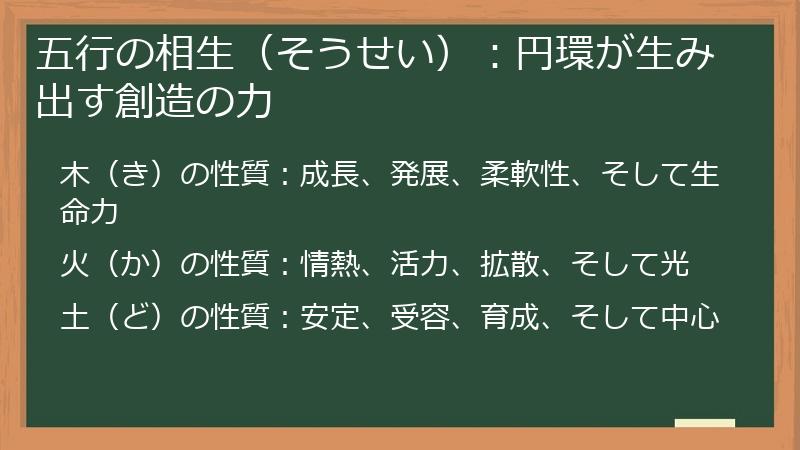 五行の相生（そうせい）：円環が生み出す創造の力

木（き）の性質：成長、発展、柔軟性、そして生命力

火（か）の性質：情熱、活力、拡散、そして光

土（ど）の性質：安定、受容、育成、そして中心